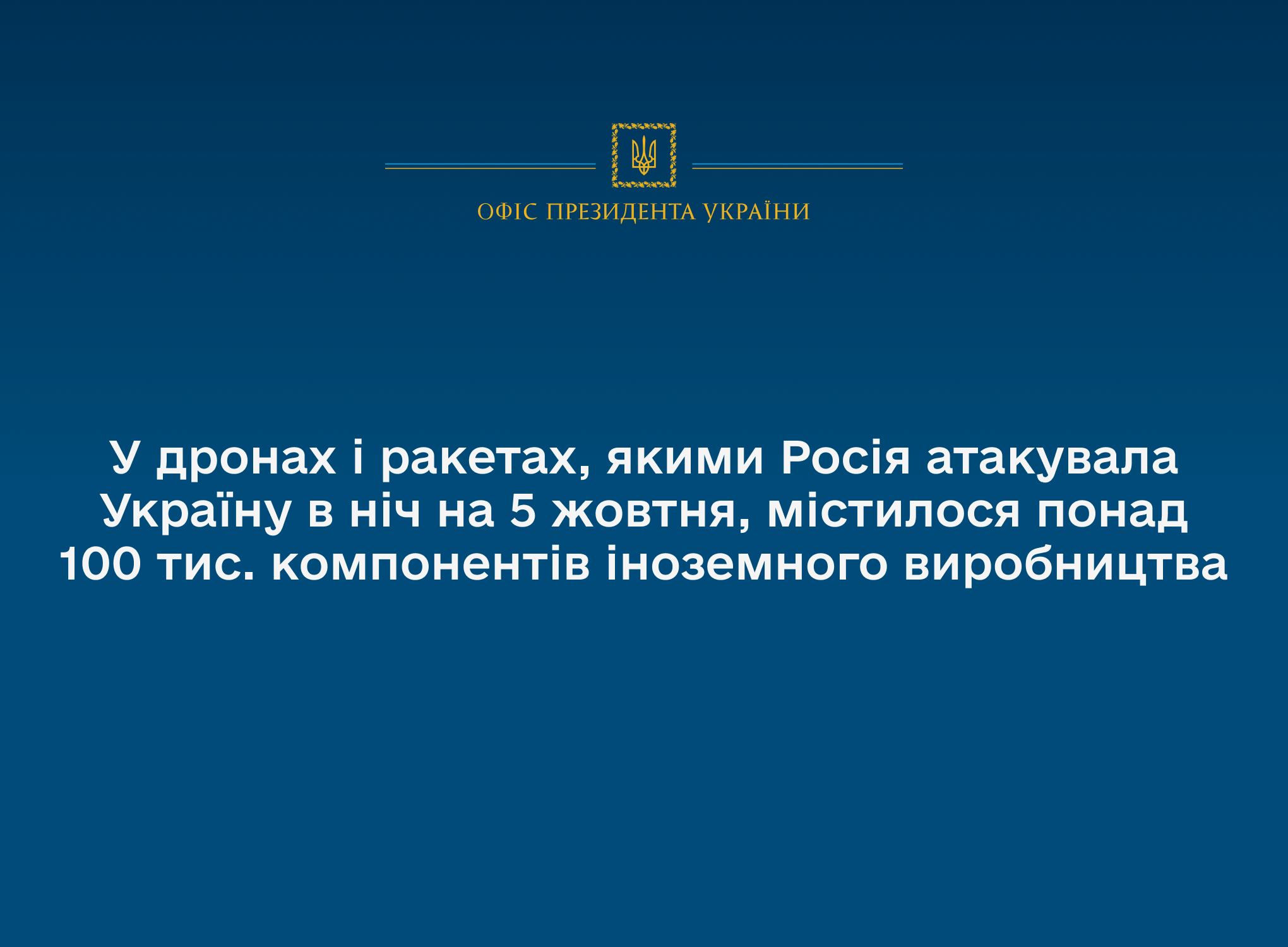 ОФІС ПРЕЗИДЕНТА УКРАЇНИ

У дронах і ракетах, якими Росія атакувала Україну в ніч на 5 жовтня, містилося понад 100 тис. компонентів іноземного виробництва